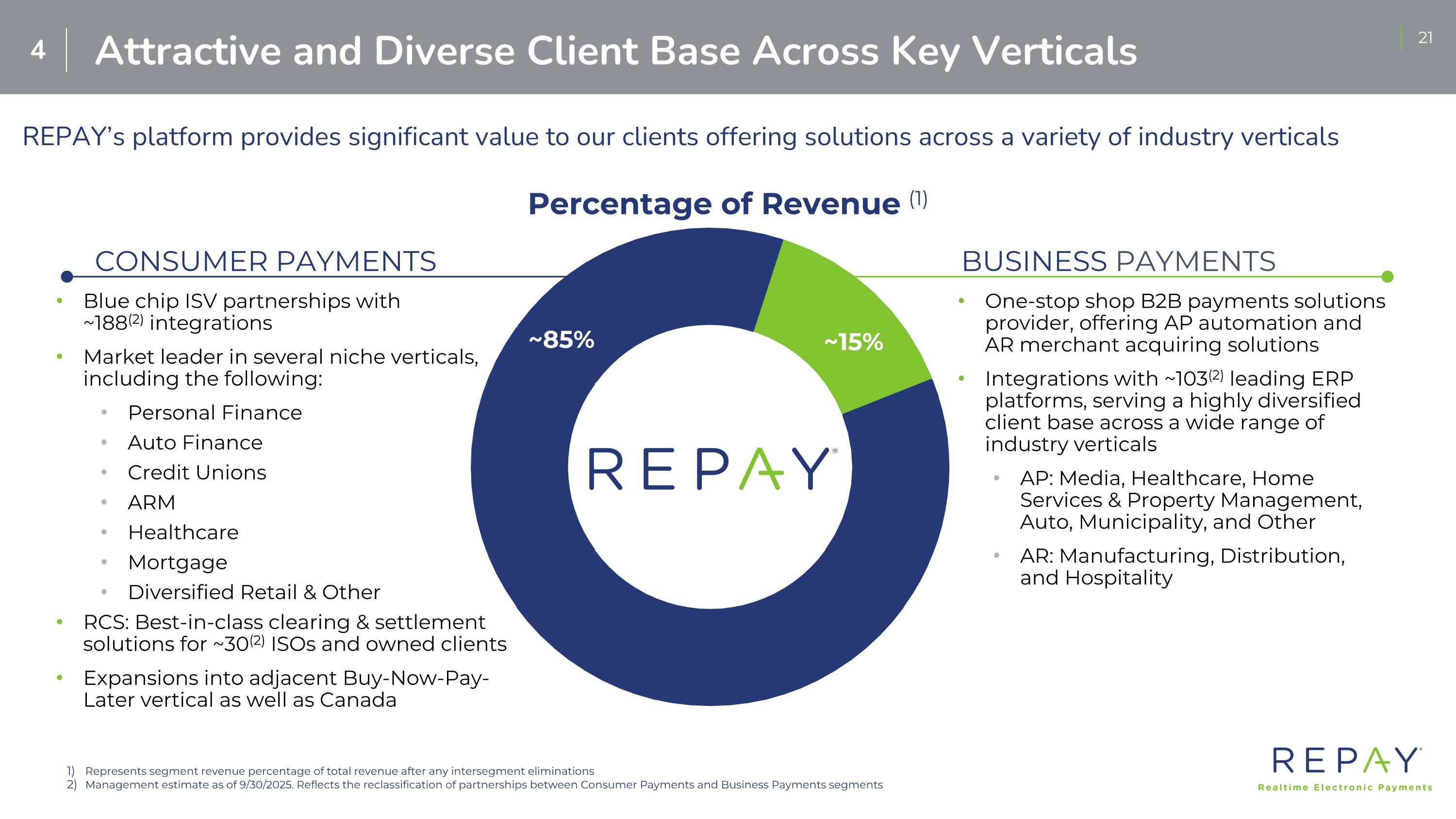 4 Attractive and Diverse Client Base Across Key Verticals

21

REPAY's platform provides significant value to our clients offering solutions across a variety of industry verticals

Percentage of Revenue $^{(1)}$

CONSUMER PAYMENTS

- Blue chip ISV partnerships with ~188$^{(2)}$ integrations
- Market leader in several niche verticals, including the following:
  - Personal Finance
  - Auto Finance
  - Credit Unions
  - ARM
  - Healthcare
  - Mortgage
  - Diversified Retail & Other
- RCS: Best-in-class clearing & settlement solutions for ~30$^{(2)}$ ISOs and owned clients
- Expansions into adjacent Buy-Now-Pay-Later vertical as well as Canada

~85%

~15%

REPAY

BUSINESS PAYMENTS

- One-stop shop B2B payments solutions provider, offering AP automation and AR merchant acquiring solutions
- Integrations with ~103$^{(2)}$ leading ERP platforms, serving a highly diversified client base across a wide range of industry verticals
  - AP: Media, Healthcare, Home Services & Property Management, Auto, Municipality, and Other
  - AR: Manufacturing, Distribution, and Hospitality

1) Represents segment revenue percentage of total revenue after any intersegment eliminations
2) Management estimate as of 9/30/2025. Reflects the reclassification of partnerships between Consumer Payments and Business Payments segments

REPAY
Realtime Electronic Payments